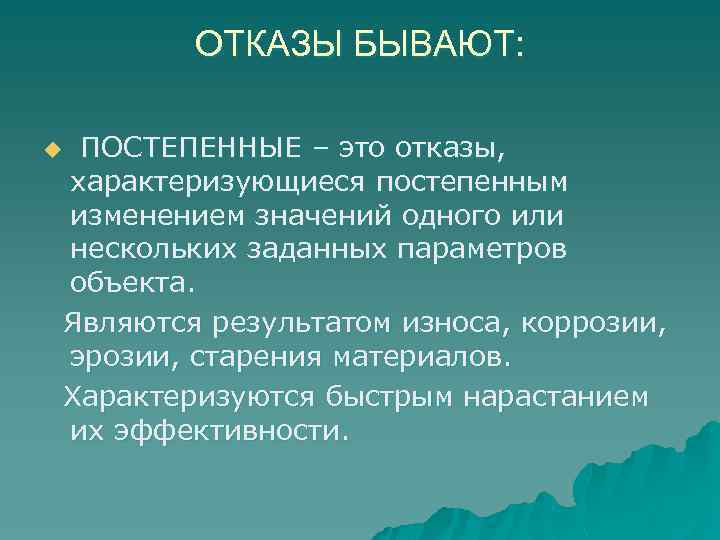 ОТКАЗЫ БЫВАЮТ:

ПОСТЕПЕННЫЕ – это отказы, характеризующиеся постепенным изменением значений одного или нескольких заданных параметров объекта.

Являются результатом износа, коррозии, эрозии, старения материалов.

Характеризуются быстрым нарастанием их эффективности.